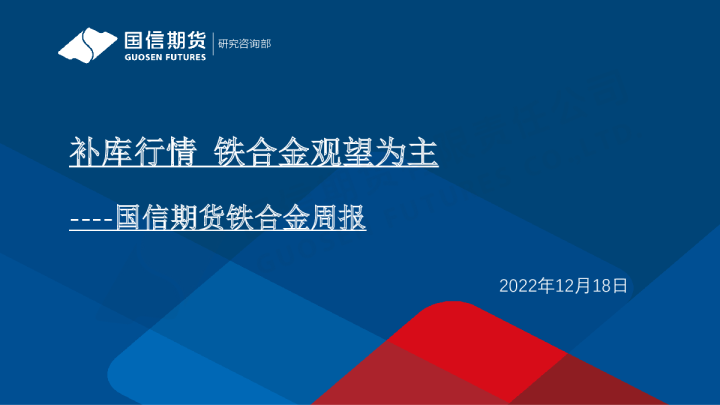 国信期货
GUOSEN FUTURES
研究咨询部

补库行情 铁合金观望为主

----国信期货铁合金周报

2022年12月18日